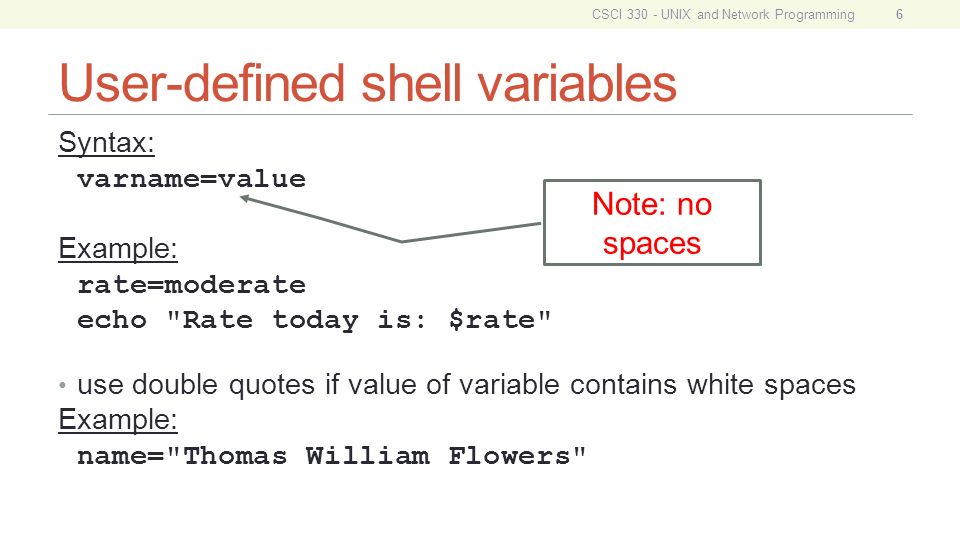 CSCI 330 - UNIX and Network Programming 6

User-defined shell variables

Syntax:
varname=value

Note: no spaces

Example:
rate=moderate
echo "Rate today is: $rate"

• use double quotes if value of variable contains white spaces

Example:
name="Thomas William Flowers"